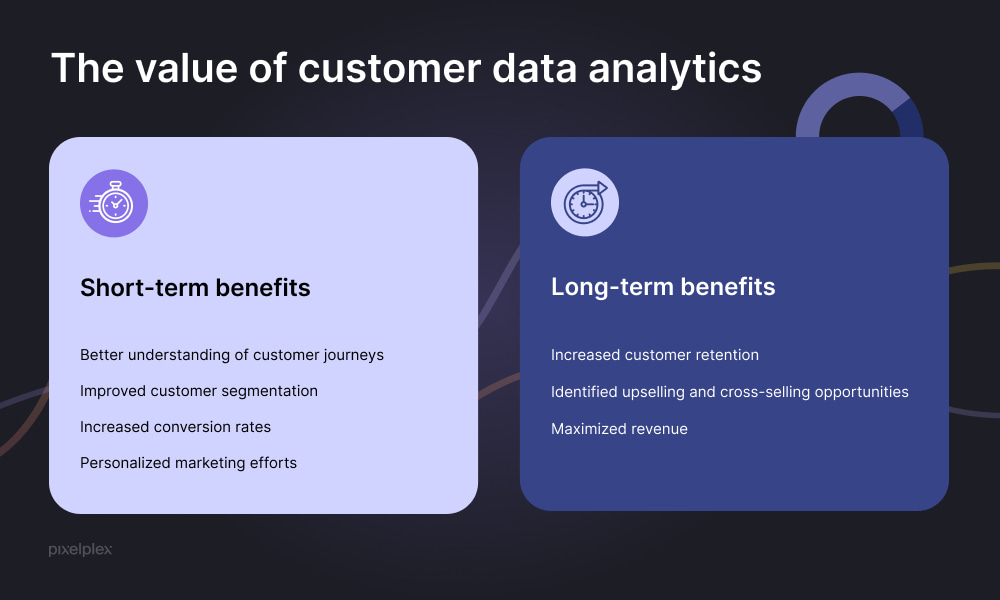 The value of customer data analytics

Short-term benefits

Better understanding of customer journeys

Improved customer segmentation

Increased conversion rates

Personalized marketing efforts

Long-term benefits

Increased customer retention

Identified upselling and cross-selling opportunities

Maximized revenue

pixelplex